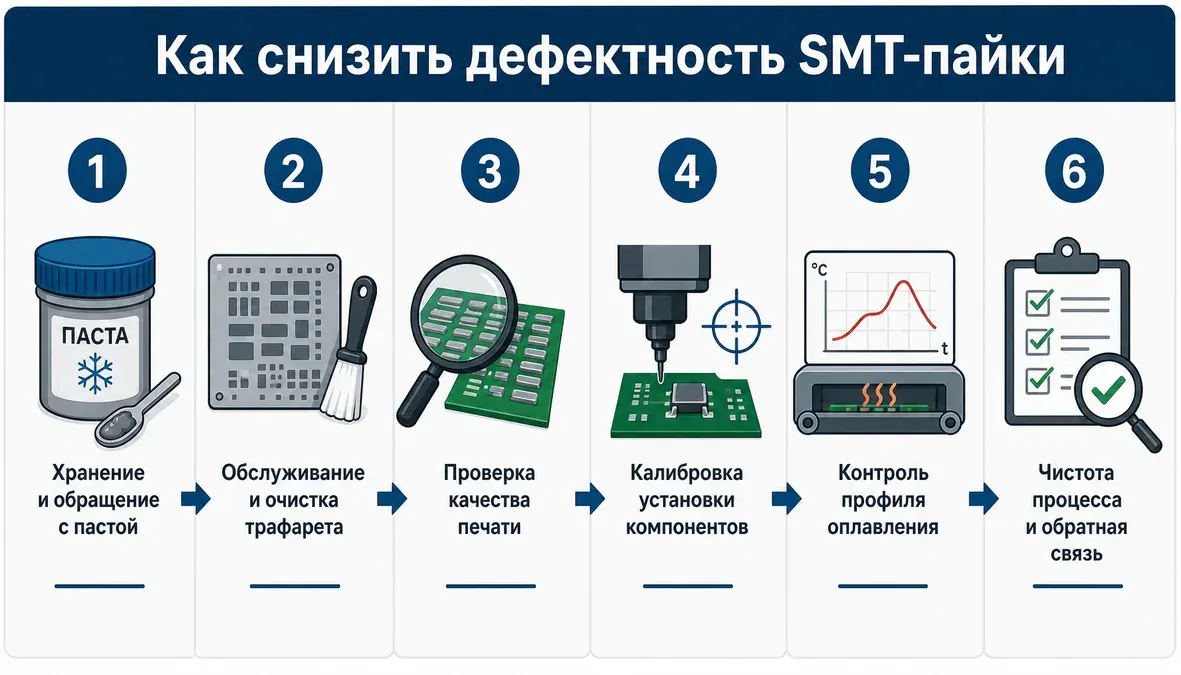 Как снизить дефектность SMT-пайки

1

ПАСТА

Хранение и обращение с пастой

2

Обслуживание и очистка трафарета

3

Проверка качества печати

4

Калибровка установки компонентов

5

°C

t

Контроль профиля оплавления

6

Чистота процесса и обратная связь